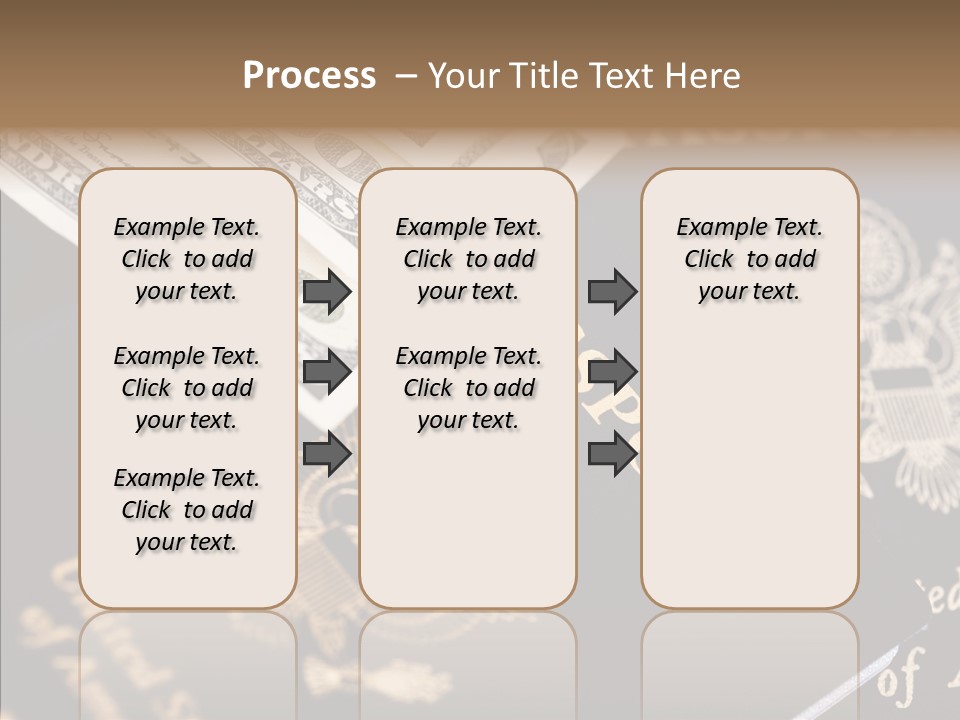 Process – Your Title Text Here

Example Text. Click to add your text.

Example Text. Click to add your text.

Example Text. Click to add your text.

Example Text. Click to add your text.

Example Text. Click to add your text.

Example Text. Click to add your text.